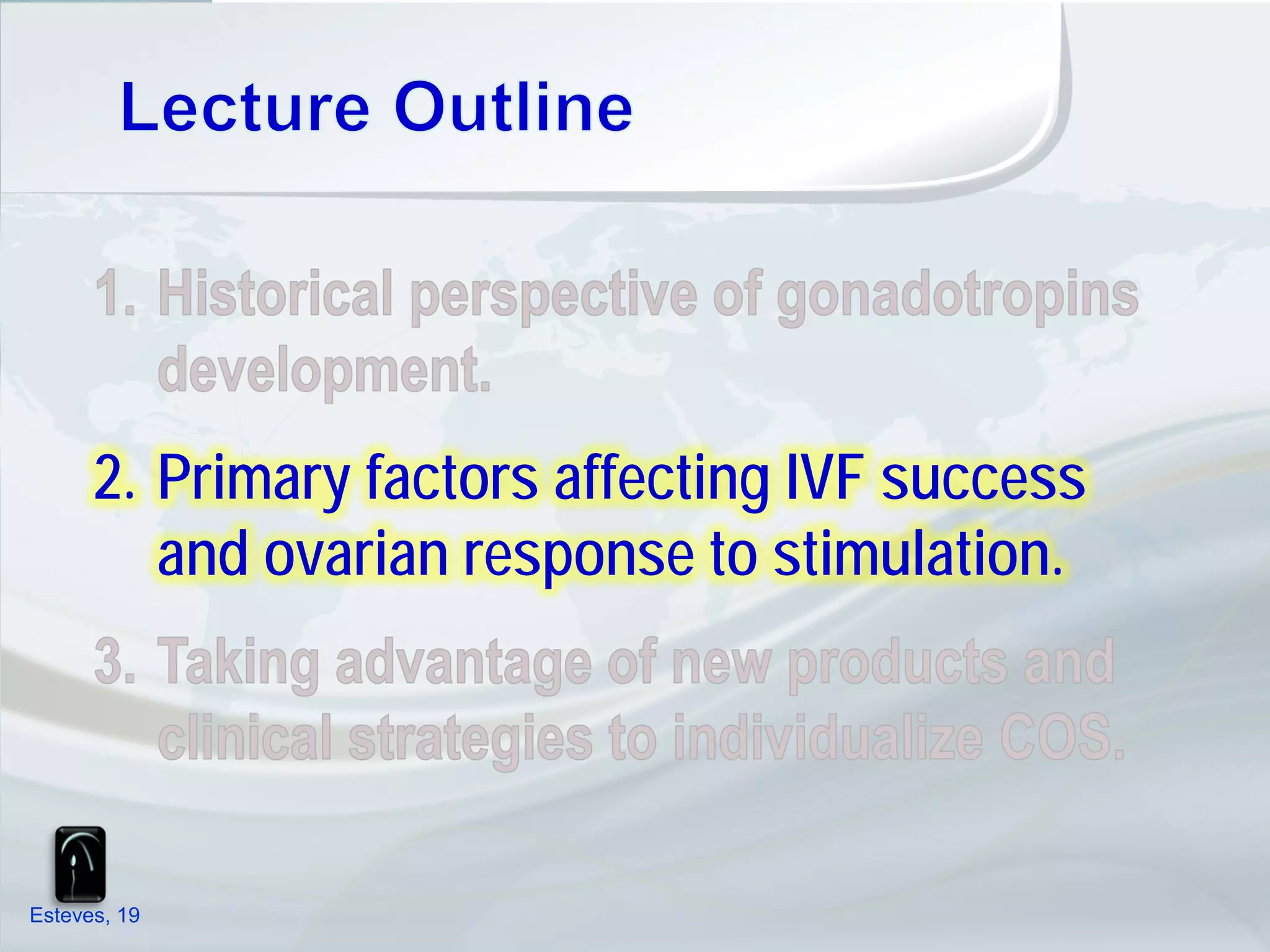 Lecture Outline

1. Historical perspective of gonadotropins development.

2. Primary factors affecting IVF success and ovarian response to stimulation.

3. Taking advantage of new products and clinical strategies to individualize COS.

Esteves, 19